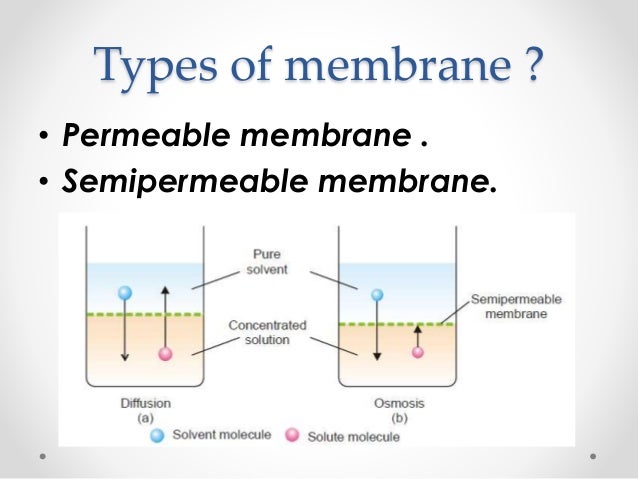 Types of membrane ?

• Permeable membrane .
• Semipermeable membrane.

Pure solvent

Concentrated solution

Semipermeable membrane

Diffusion
(a)

Osmosis
(b)

Solvent molecule
Solute molecule